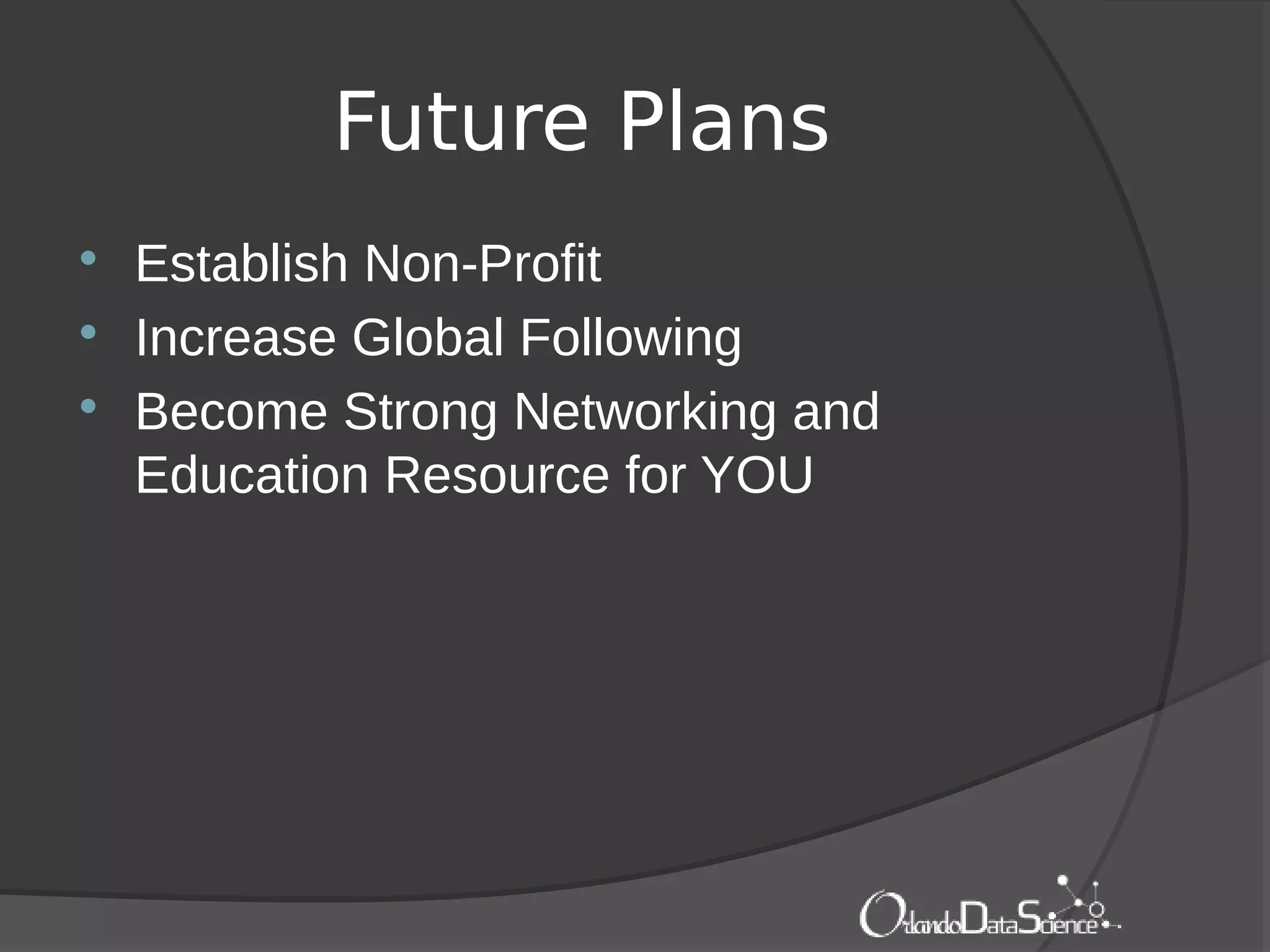 Future Plans

- Establish Non-Profit
- Increase Global Following
- Become Strong Networking and Education Resource for YOU

OrlandoDataScience